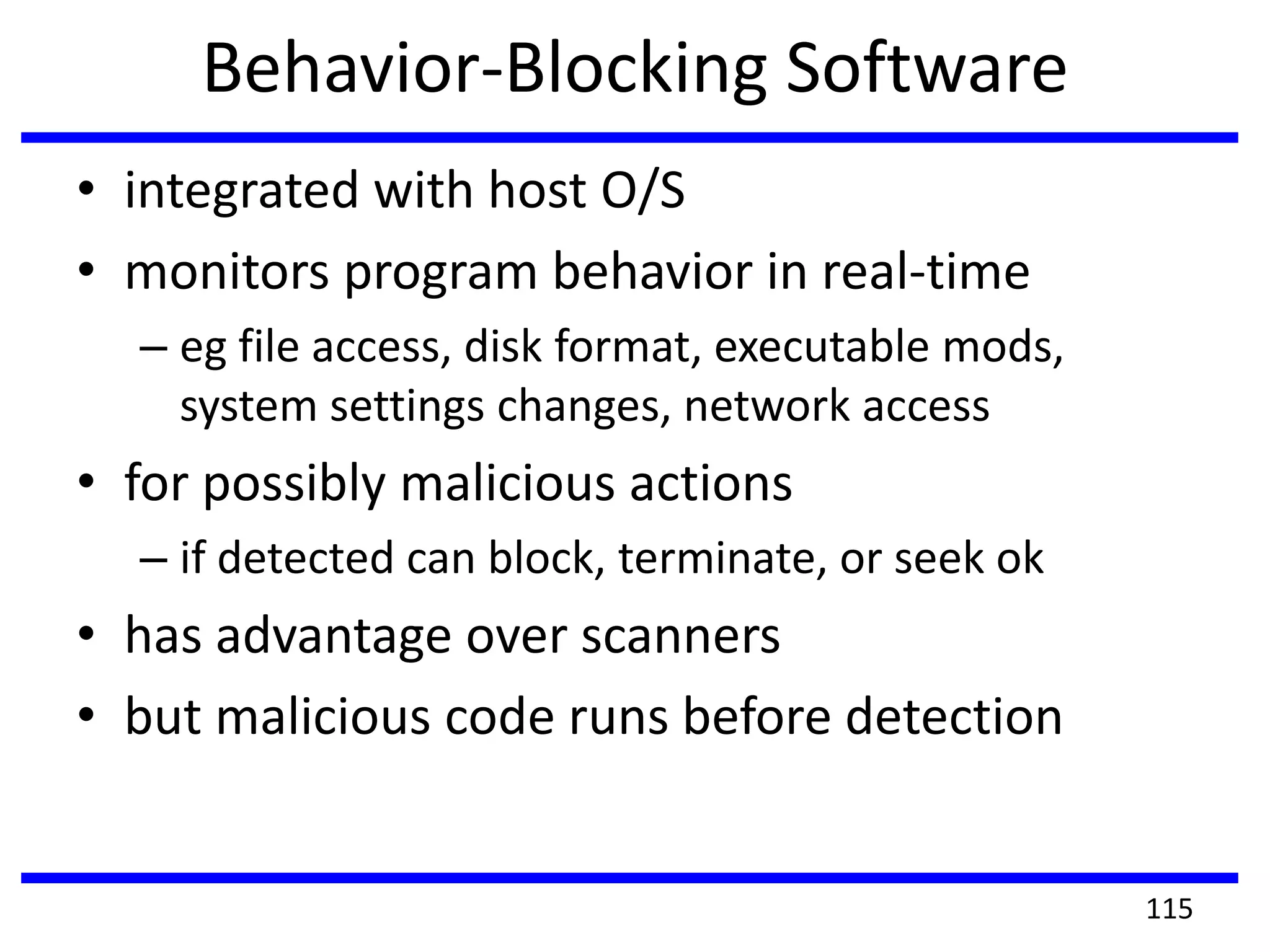 Behavior-Blocking Software

• integrated with host O/S
• monitors program behavior in real-time
– eg file access, disk format, executable mods, system settings changes, network access
• for possibly malicious actions
– if detected can block, terminate, or seek ok
• has advantage over scanners
• but malicious code runs before detection

115